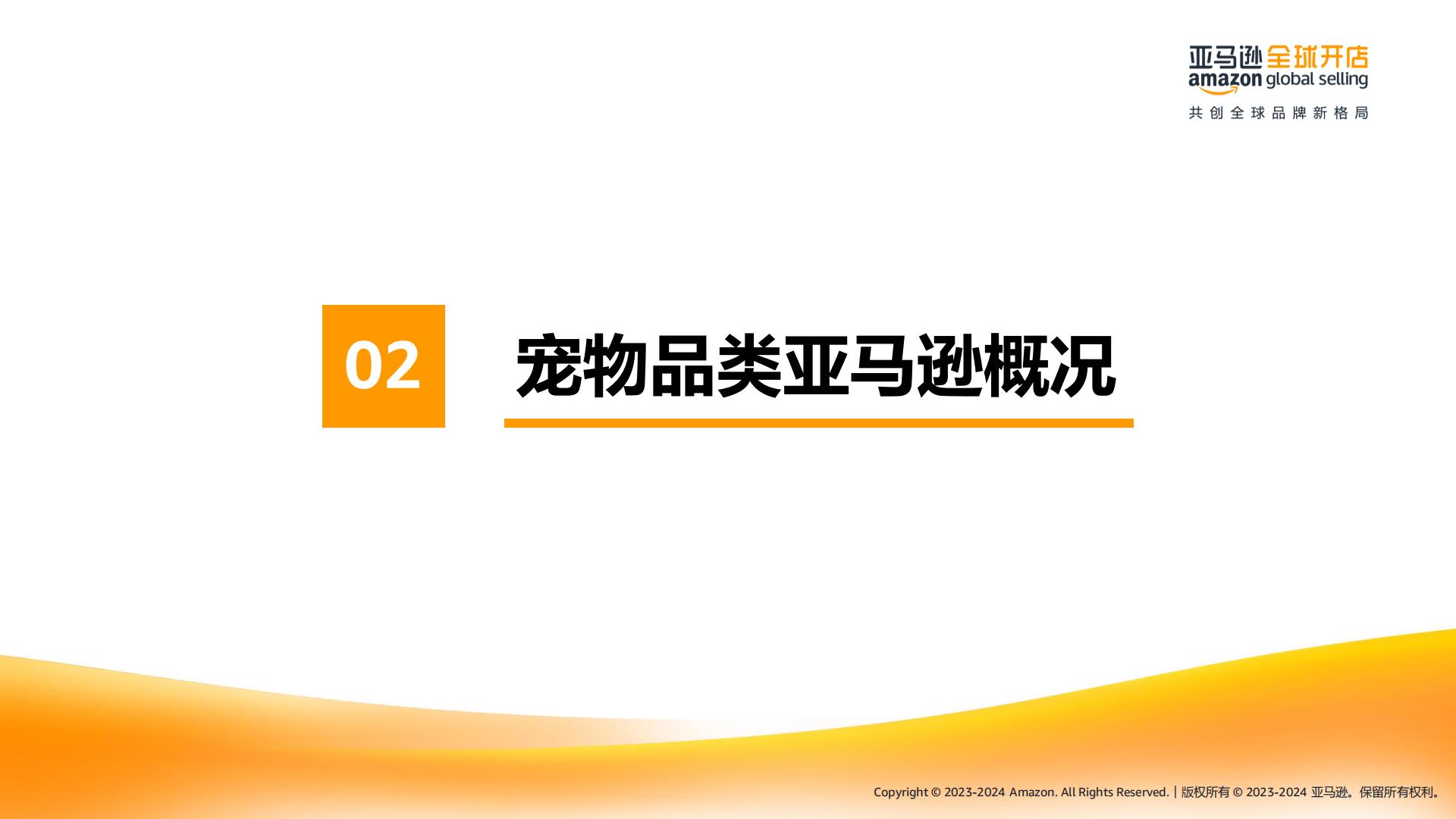 亚马逊全球开店
amazon global selling
共创全球品牌新格局

02

宠物品类亚马逊概况

Copyright © 2023-2024 Amazon. All Rights Reserved. | 版权所有 © 2023-2024 亚马逊。保留所有权利。